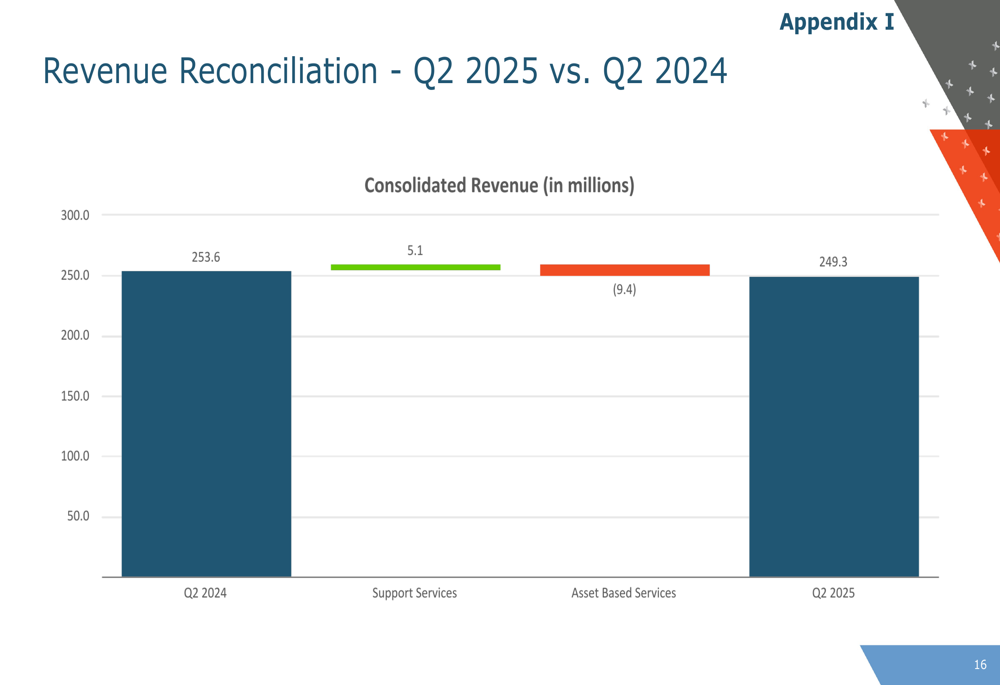 Appendix I

Revenue Reconciliation - Q2 2025 vs. Q2 2024

Consolidated Revenue (in millions)

300.0
250.0
200.0
150.0
100.0
50.0

253.6
5.1
(9.4)
249.3

Q2 2024
Support Services
Asset Based Services
Q2 2025

16